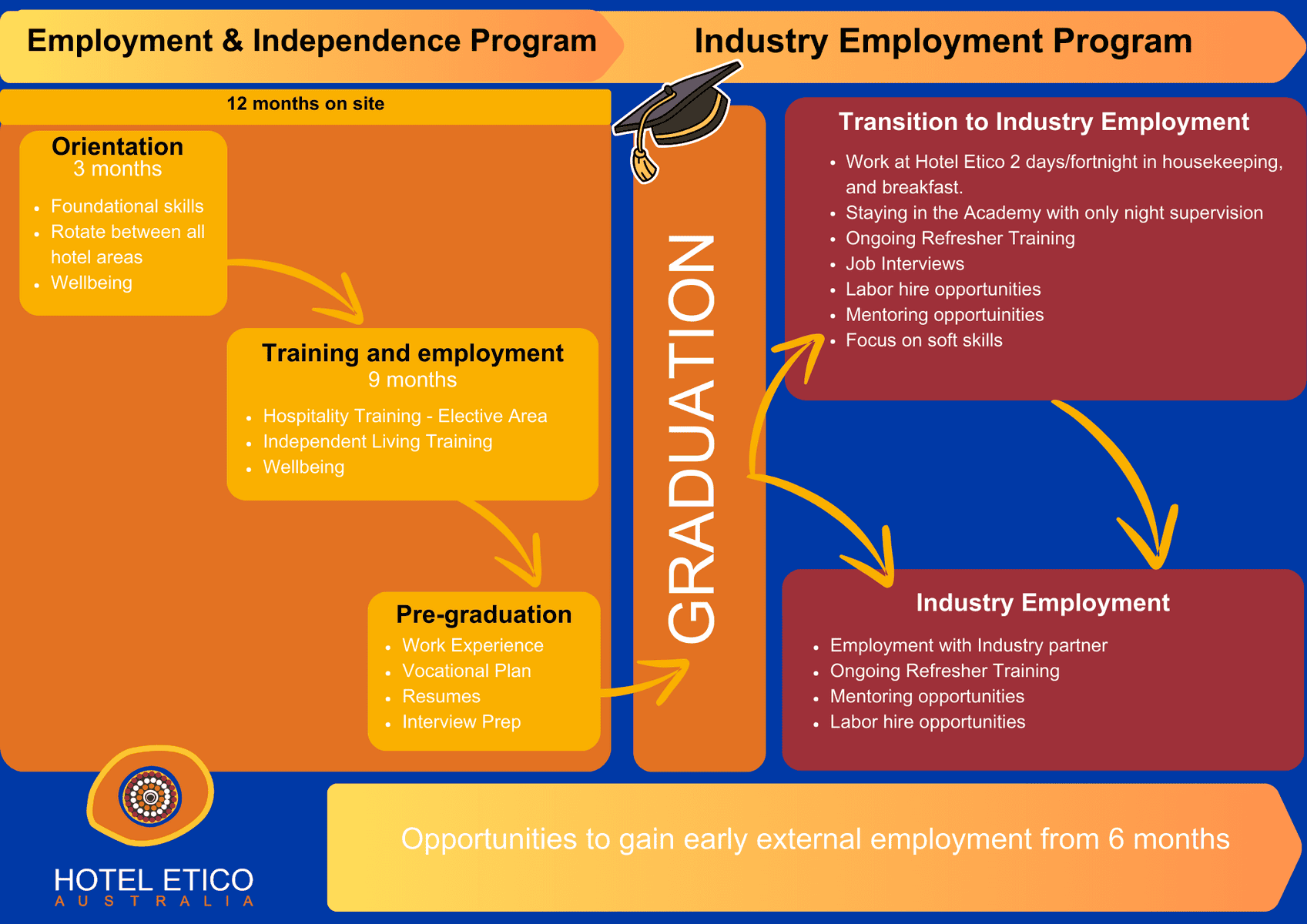 Employment & Independence Program

Industry Employment Program

12 months on site

Orientation
3 months

- Foundational skills
- Rotate between all hotel areas
- Wellbeing

Training and employment
9 months

- Hospitality Training - Elective Area
- Independent Living Training
- Wellbeing

Pre-graduation

- Work Experience
- Vocational Plan
- Resumes
- Interview Prep

GRADUATION

Transition to Industry Employment

- Work at Hotel Etico 2 days/fortnight in housekeeping, and breakfast.
- Staying in the Academy with only night supervision
- Ongoing Refresher Training
- Job Interviews
- Labor hire opportunities
- Mentoring opportuinities
- Focus on soft skills

Industry Employment

- Employment with Industry partner
- Ongoing Refresher Training
- Mentoring opportunities
- Labor hire opportunities

Opportunities to gain early external employment from 6 months

HOTEL ETICO
AUSTRALIA